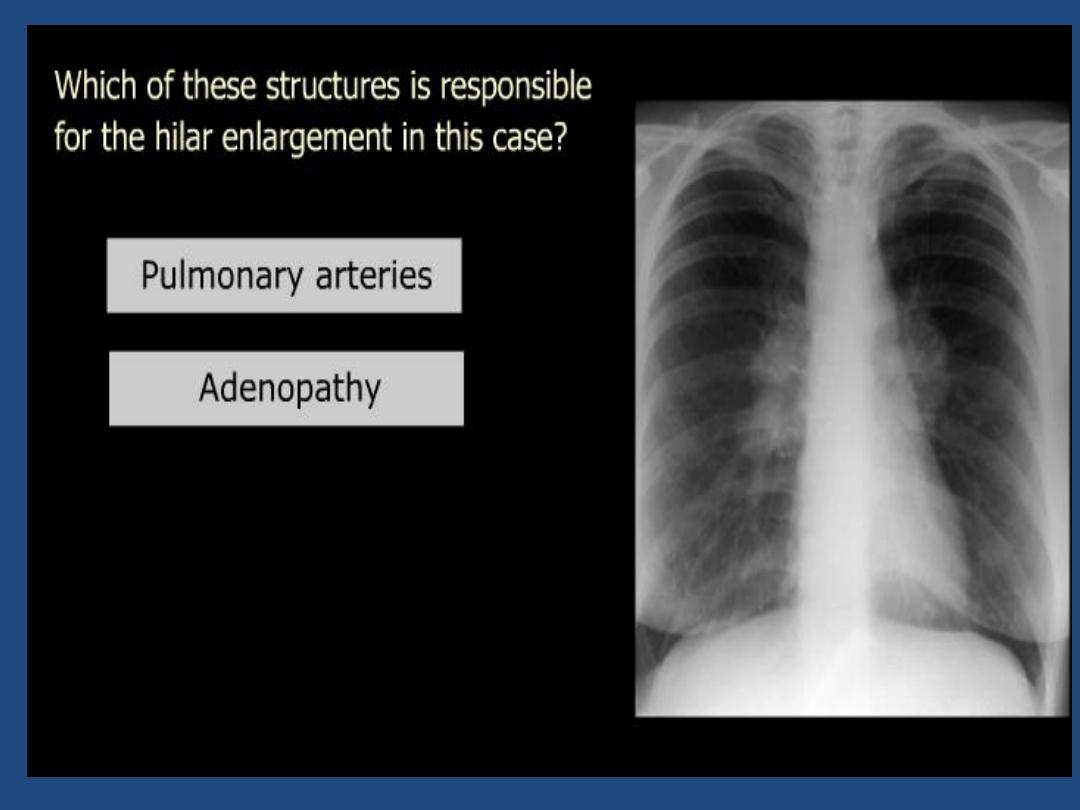 Which of these structures is responsible for the hilar enlargement in this case?

Pulmonary arteries

Adenopathy